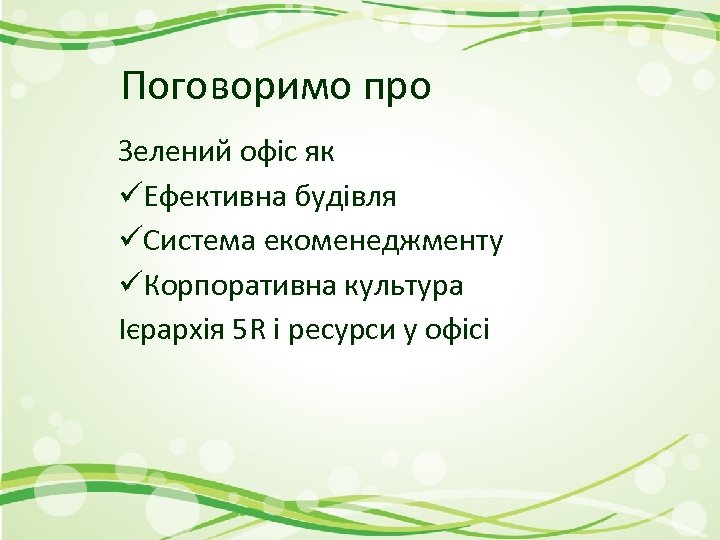 Поговоримо про

Зелений офіс як

✓Ефективна будівля

✓Система екоменеджменту

✓Корпоративна культура

Ієрархія 5R і ресурси у офісі